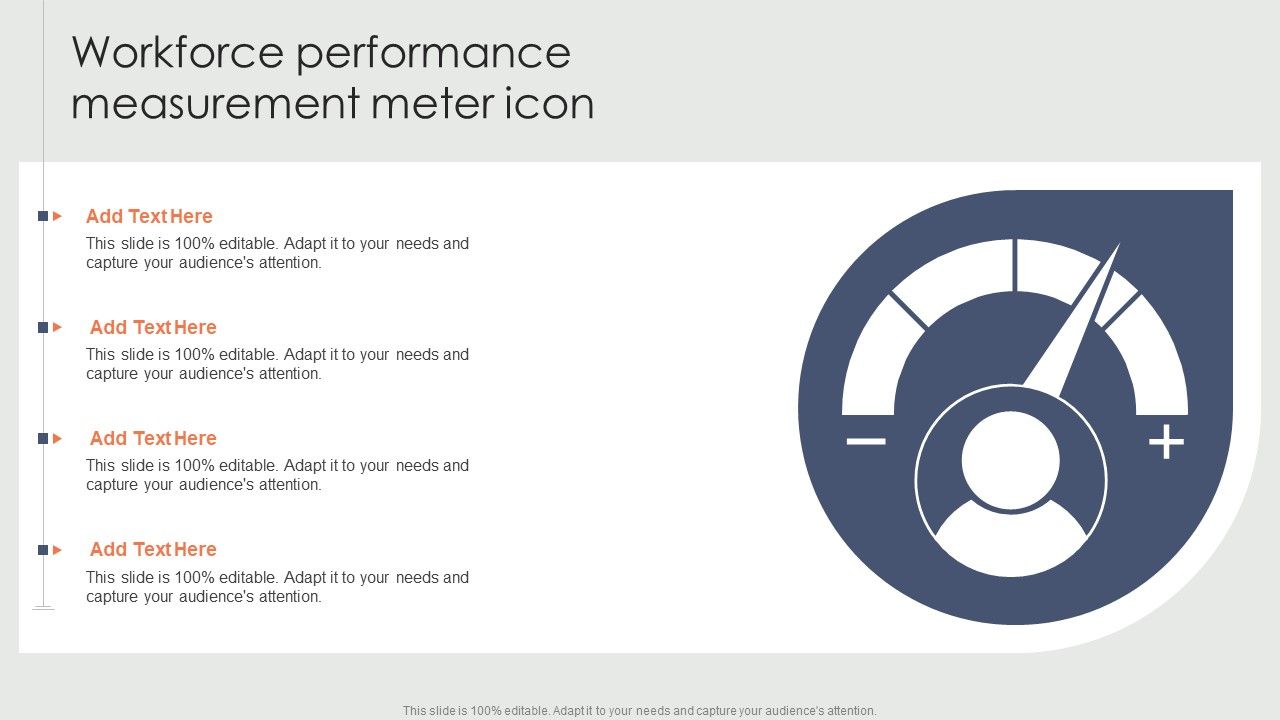 Workforce performance measurement meter icon

Add Text Here
This slide is 100% editable. Adapt it to your needs and capture your audience's attention.

Add Text Here
This slide is 100% editable. Adapt it to your needs and capture your audience's attention.

Add Text Here
This slide is 100% editable. Adapt it to your needs and capture your audience's attention.

Add Text Here
This slide is 100% editable. Adapt it to your needs and capture your audience's attention.

−
+

This slide is 100% editable. Adapt it to your needs and capture your audience's attention.